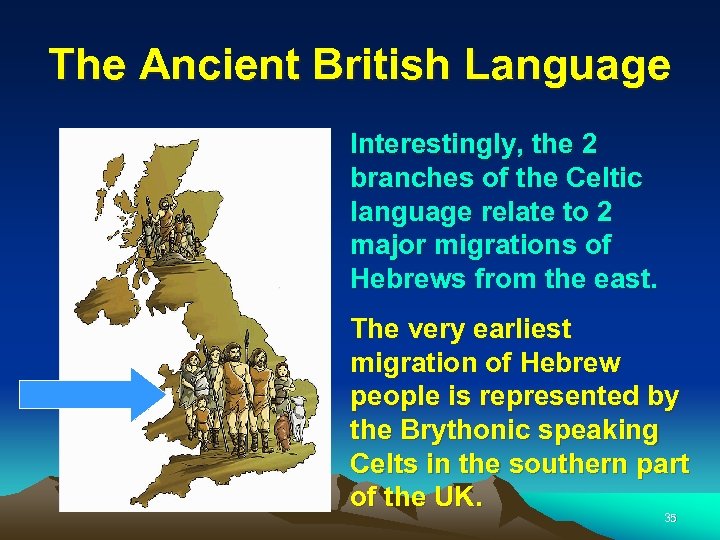 The Ancient British Language

Interestingly, the 2 branches of the Celtic language relate to 2 major migrations of Hebrews from the east.

The very earliest migration of Hebrew people is represented by the Brythonic speaking Celts in the southern part of the UK.

35